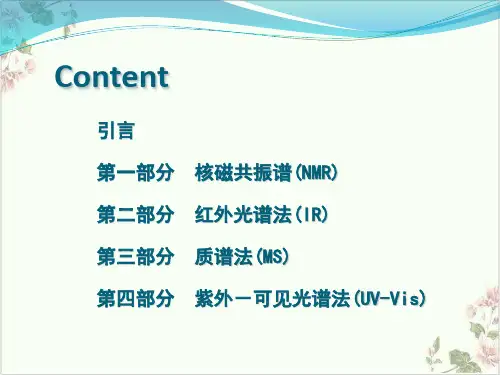 Content

引言

第一部分 核磁共振谱(NMR)

第二部分 红外光谱法(IR)

第三部分 质谱法(MS)

第四部分 紫外－可见光谱法(UV-Vis)